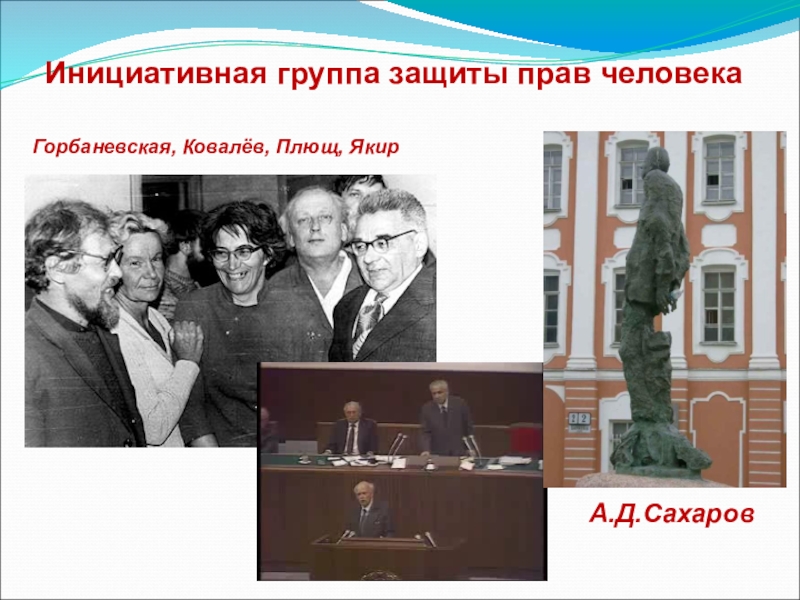 Инициативная группа защиты прав человека

Горбаневская, Ковалёв, Плющ, Якир

А.Д.Сахаров